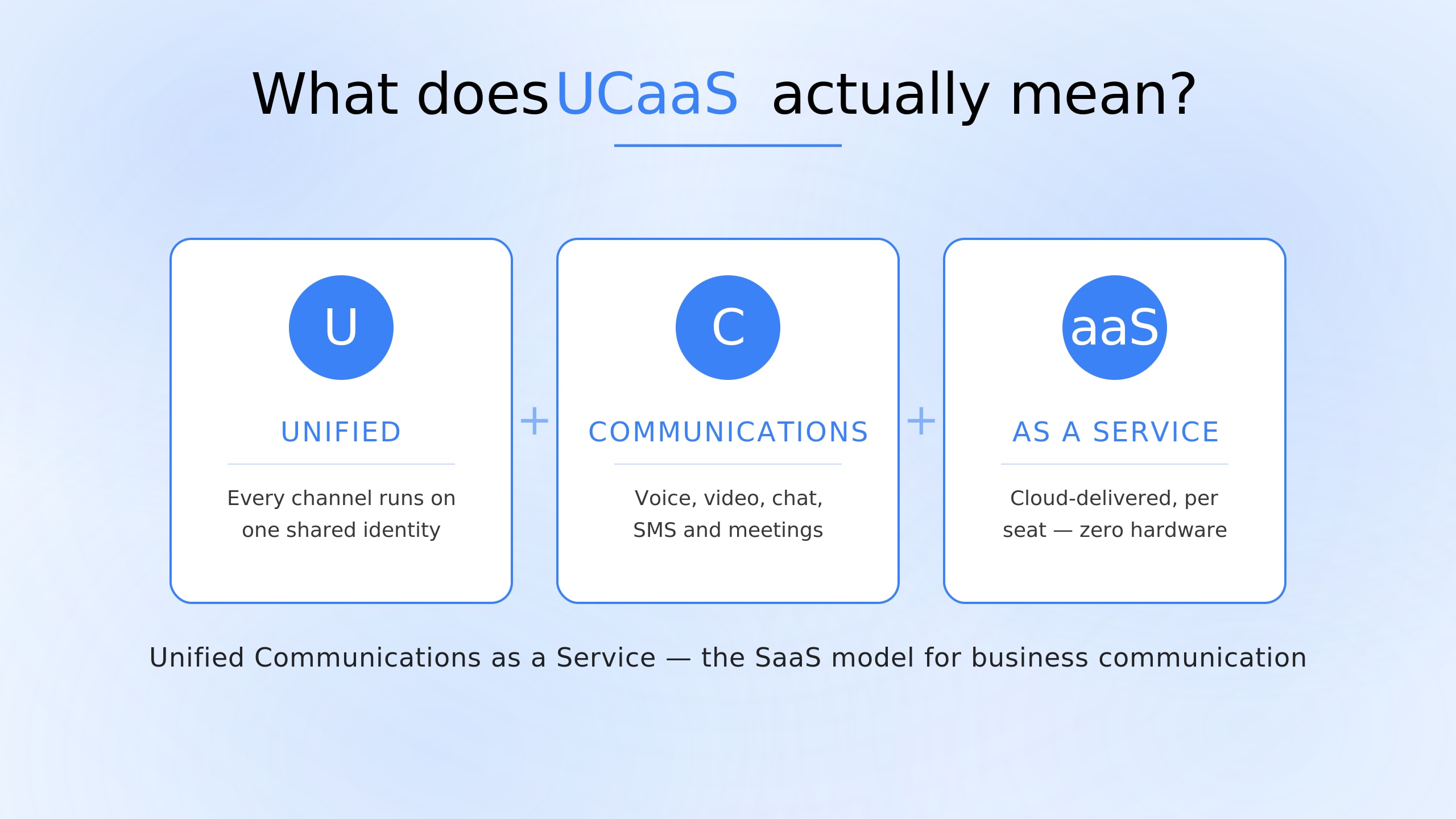 What does UCaaS actually mean?

U

UNIFIED

Every channel runs on one shared identity

+

C

COMMUNICATIONS

Voice, video, chat, SMS and meetings

+

aaS

AS A SERVICE

Cloud-delivered, per seat — zero hardware

Unified Communications as a Service — the SaaS model for business communication